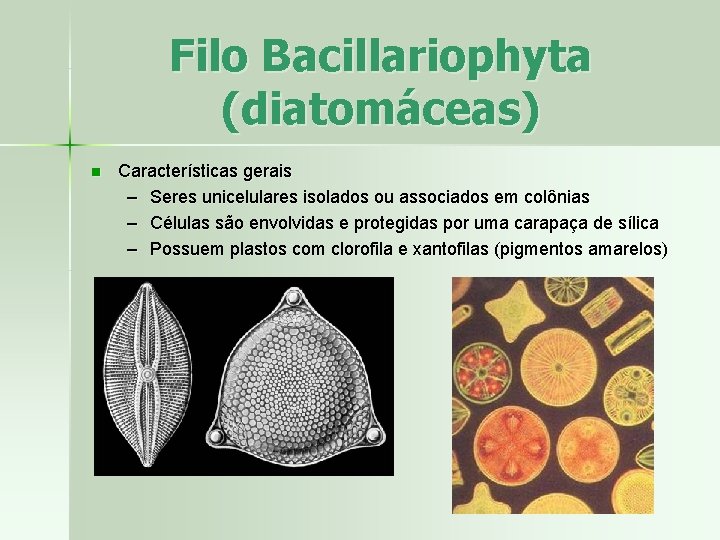 Filo Bacillariophyta (diatomáceas)

• Características gerais
- Seres unicelulares isolados ou associados em colônias
- Células são envolvidas e protegidas por uma carapaça de sílica
- Possuem plastos com clorofila e xantofilas (pigmentos amarelos)